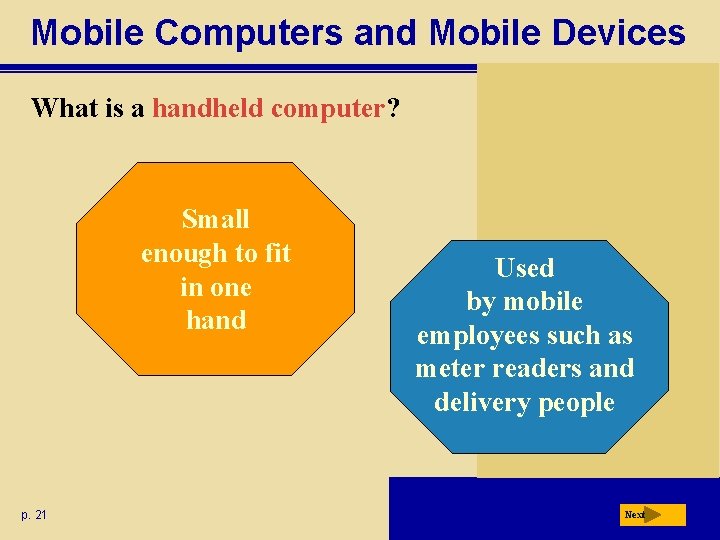 Mobile Computers and Mobile Devices

What is a handheld computer?

Small enough to fit in one hand

Used by mobile employees such as meter readers and delivery people

p. 21

Next